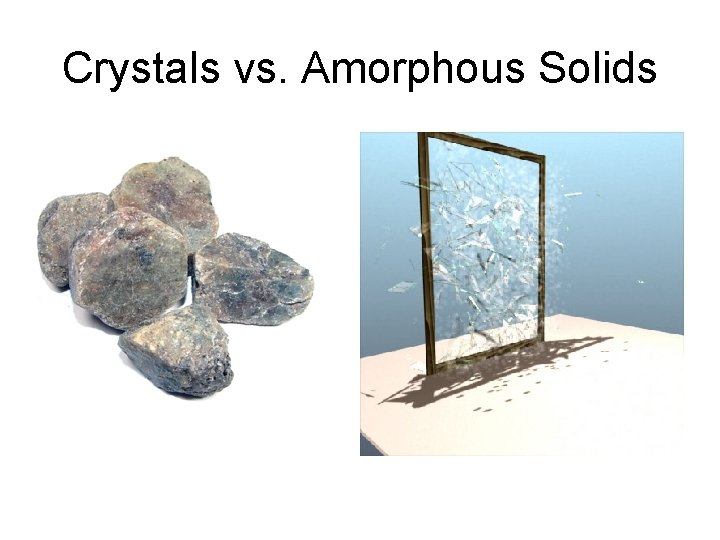 Crystals vs. Amorphous Solids